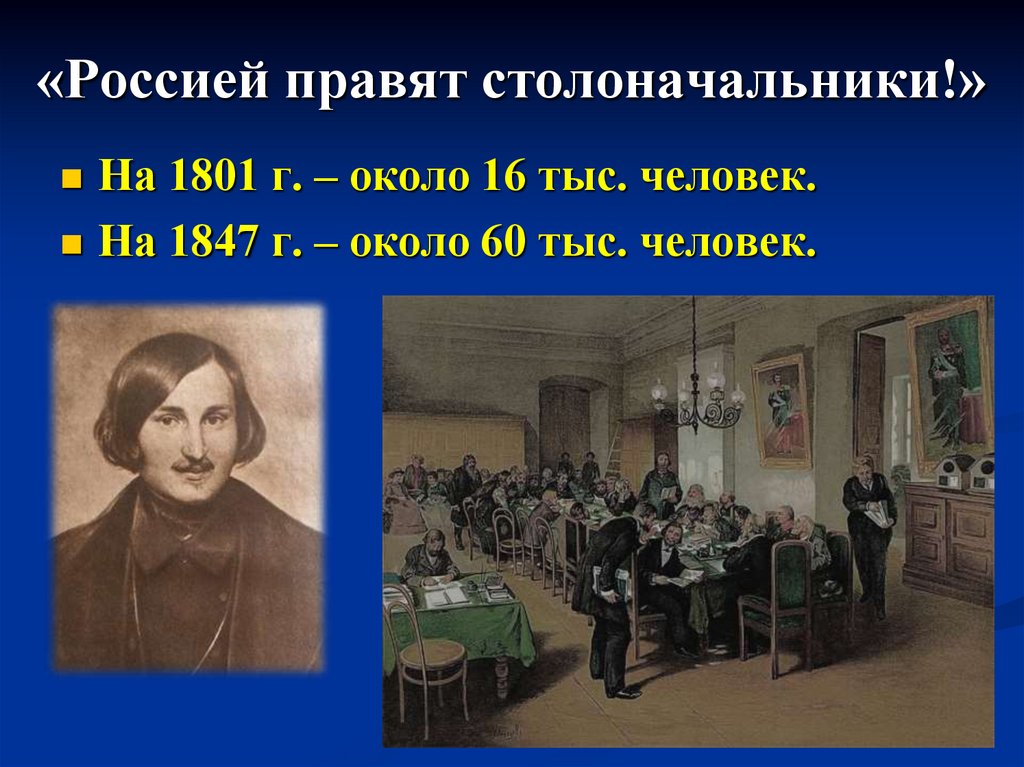 «Россией правят столоначальники!»

На 1801 г. – около 16 тыс. человек.

На 1847 г. – около 60 тыс. человек.